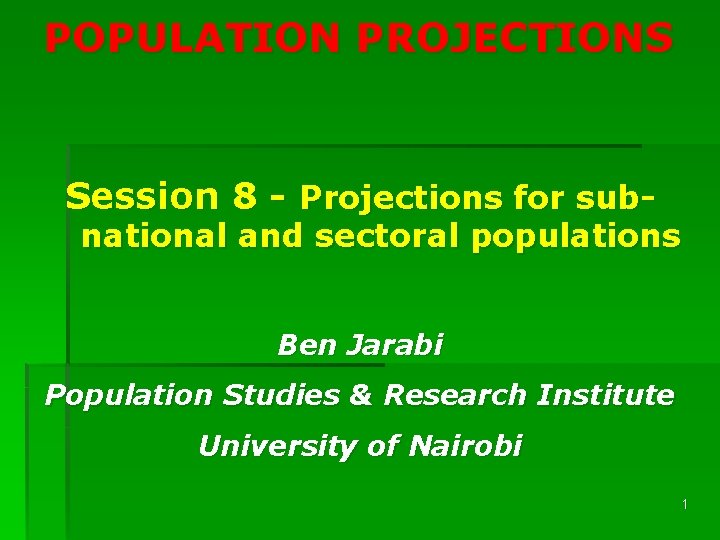 POPULATION PROJECTIONS

Session 8 - Projections for sub-national and sectoral populations

Ben Jarabi

Population Studies & Research Institute

University of Nairobi

1